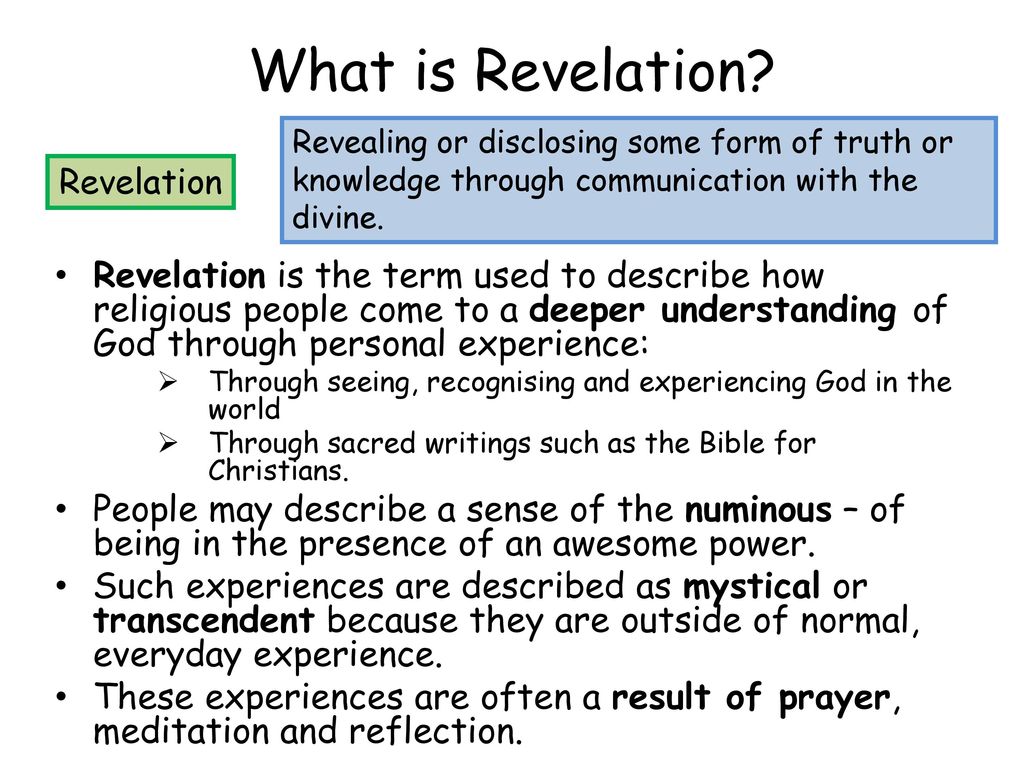 What is Revelation?

Revelation

Revealing or disclosing some form of truth or knowledge through communication with the divine.

• Revelation is the term used to describe how religious people come to a deeper understanding of God through personal experience:
  ➢ Through seeing, recognising and experiencing God in the world
  ➢ Through sacred writings such as the Bible for Christians.
• People may describe a sense of the numinous – of being in the presence of an awesome power.
• Such experiences are described as mystical or transcendent because they are outside of normal, everyday experience.
• These experiences are often a result of prayer, meditation and reflection.